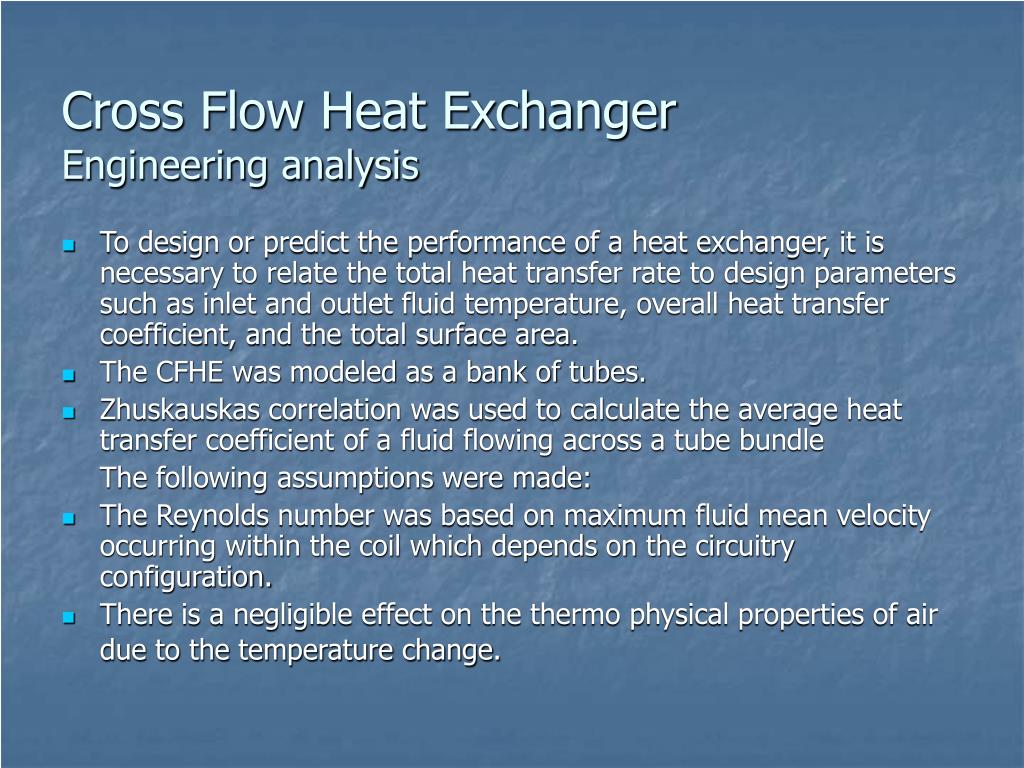 Cross Flow Heat Exchanger
Engineering analysis

To design or predict the performance of a heat exchanger, it is necessary to relate the total heat transfer rate to design parameters such as inlet and outlet fluid temperature, overall heat transfer coefficient, and the total surface area.

The CFHE was modeled as a bank of tubes.

Zhuskauskas correlation was used to calculate the average heat transfer coefficient of a fluid flowing across a tube bundle

The following assumptions were made:

The Reynolds number was based on maximum fluid mean velocity occurring within the coil which depends on the circuitry configuration.

There is a negligible effect on the thermo physical properties of air due to the temperature change.